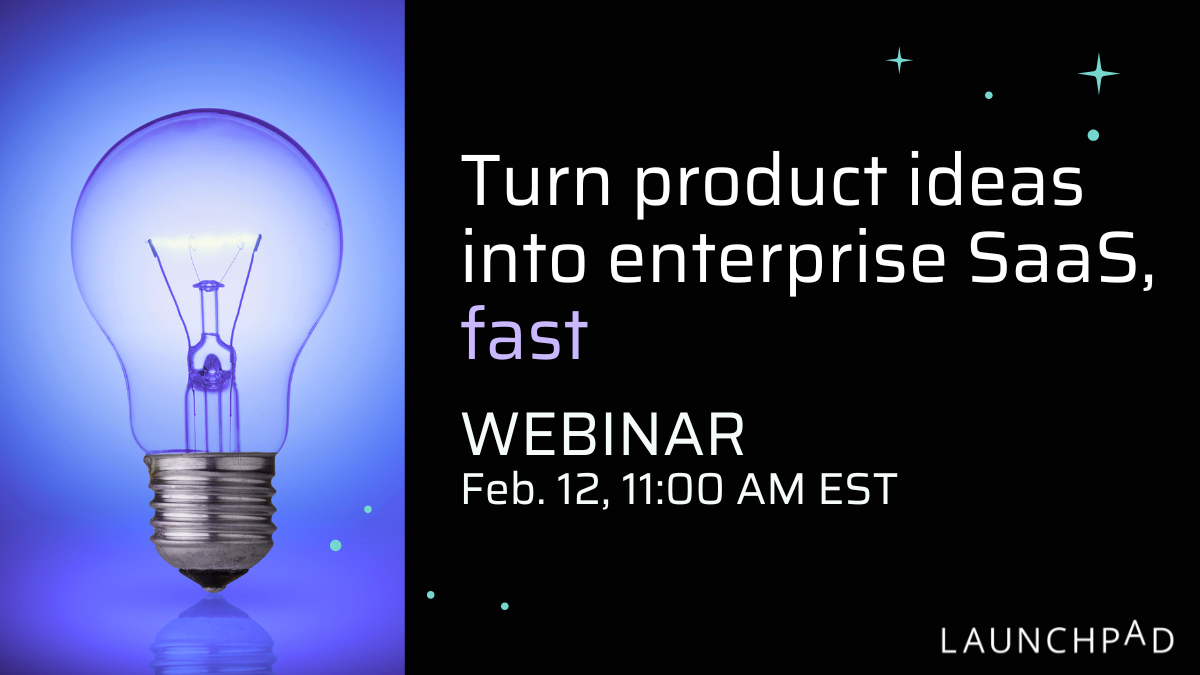 Turn product ideas into enterprise SaaS, fast

WEBINAR
Feb. 12, 11:00 AM EST

LAUNCHPAD